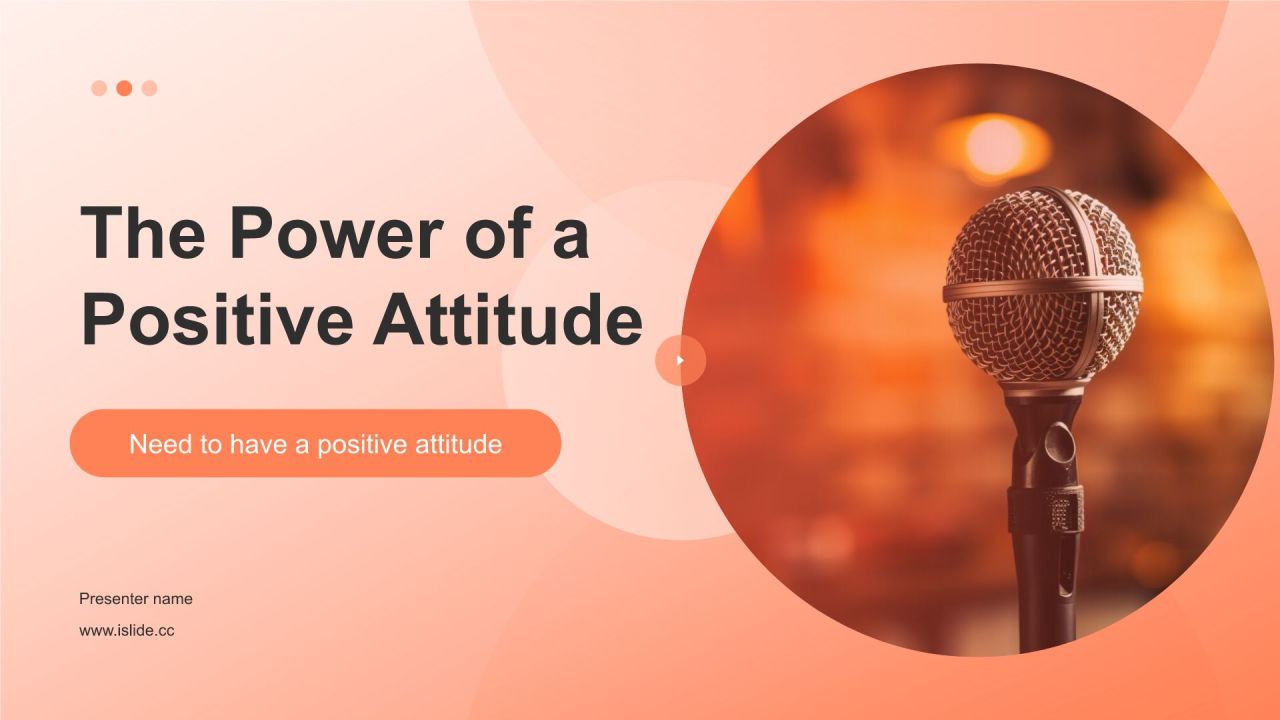 The Power of a Positive Attitude

Need to have a positive attitude

Presenter name

www.islide.cc